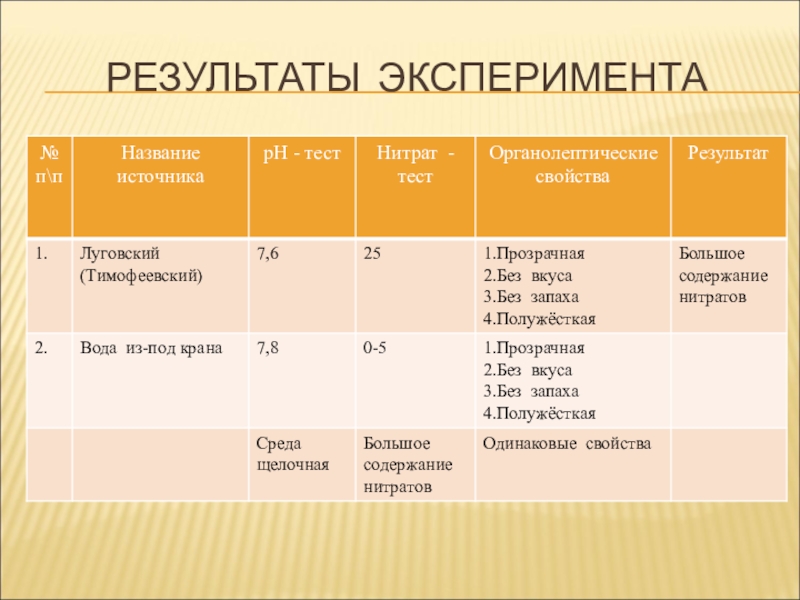 РЕЗУЛЬТАТЫ ЭКСПЕРИМЕНТА

| № п\п | Название источника | pH - тест | Нитрат - тест | Органолептические свойства | Результат |
|---|---|---|---|---|---|
| 1. | Луговский (Тимофеевский) | 7,6 | 25 | 1.Прозрачная 2.Без вкуса 3.Без запаха 4.Полужёсткая | Большое содержание нитратов |
| 2. | Вода из-под крана | 7,8 | 0-5 | 1.Прозрачная 2.Без вкуса 3.Без запаха 4.Полужёсткая | |
| | | Среда щелочная | Большое содержание нитратов | Одинаковые свойства | |